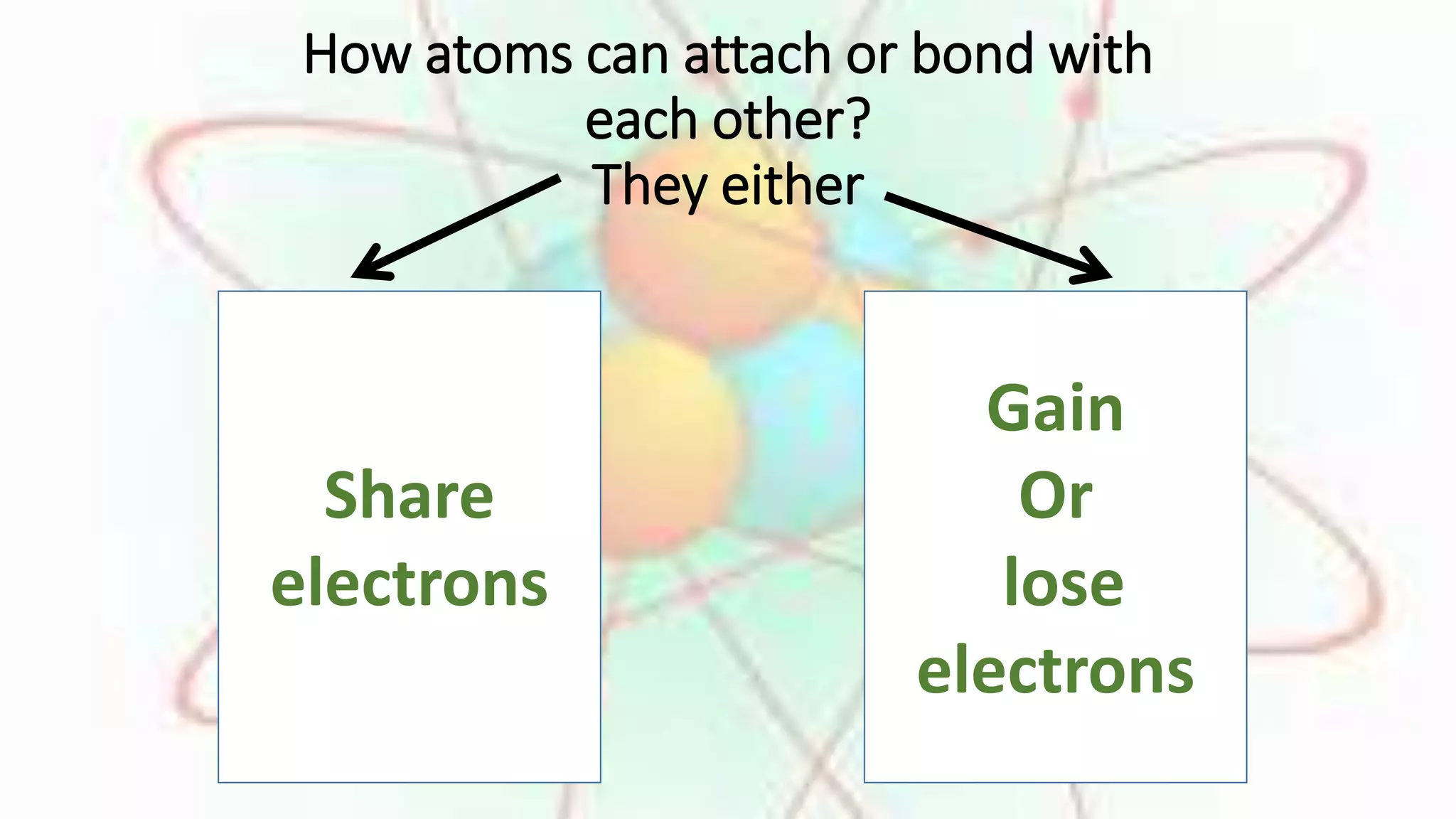 How atoms can attach or bond with each other?
They either

Share electrons

Gain
Or
lose
electrons